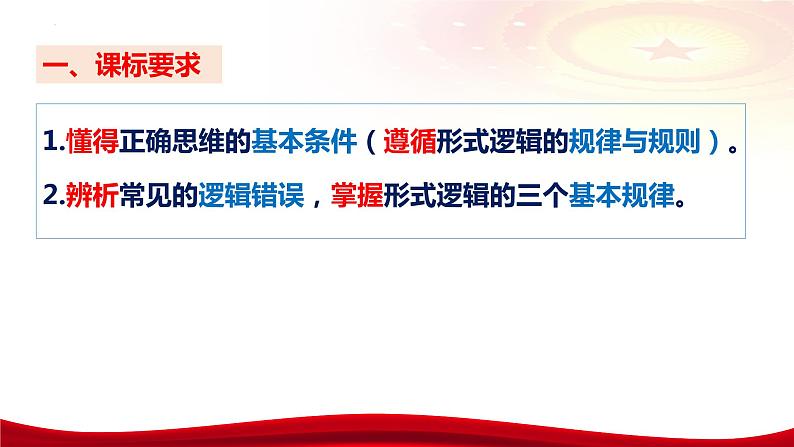 一、课标要求

1.懂得正确思维的基本条件（遵循形式逻辑的规律与规则）。

2.辨析常见的逻辑错误，掌握形式逻辑的三个基本规律。